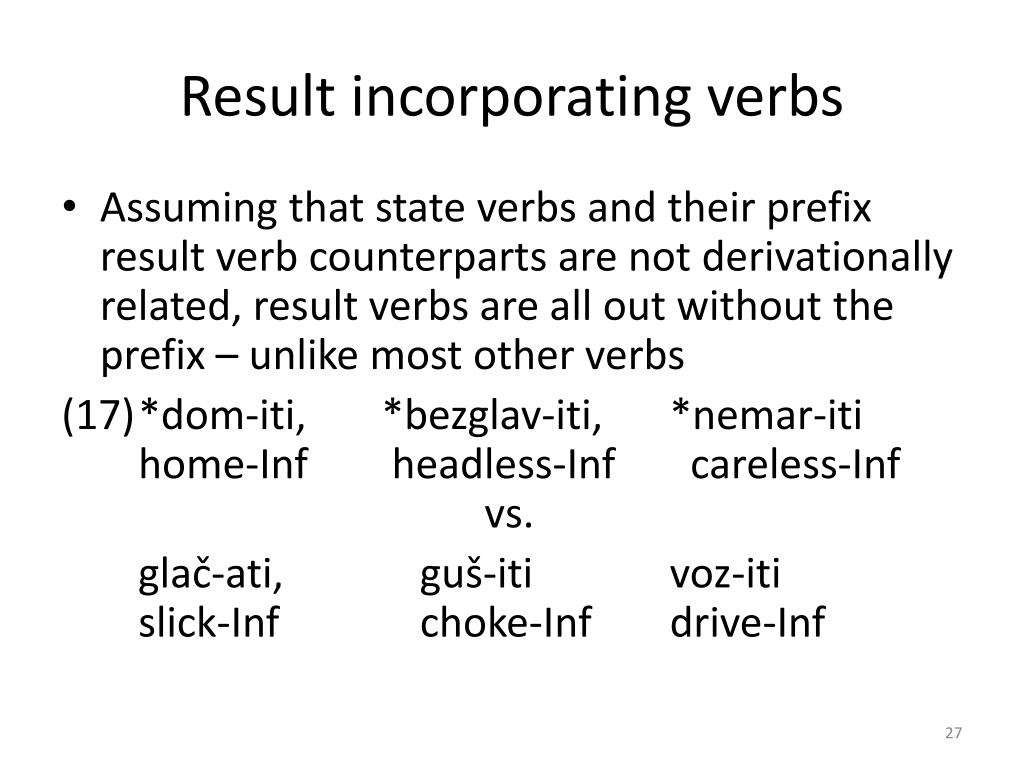 Result incorporating verbs

• Assuming that state verbs and their prefix result verb counterparts are not derivationally related, result verbs are all out without the prefix – unlike most other verbs

(17) *dom-iti, *bezglav-iti, *nemar-iti
home-Inf headless-Inf careless-Inf

vs.

glač-ati, guš-iti voz-iti
slick-Inf choke-Inf drive-Inf

27